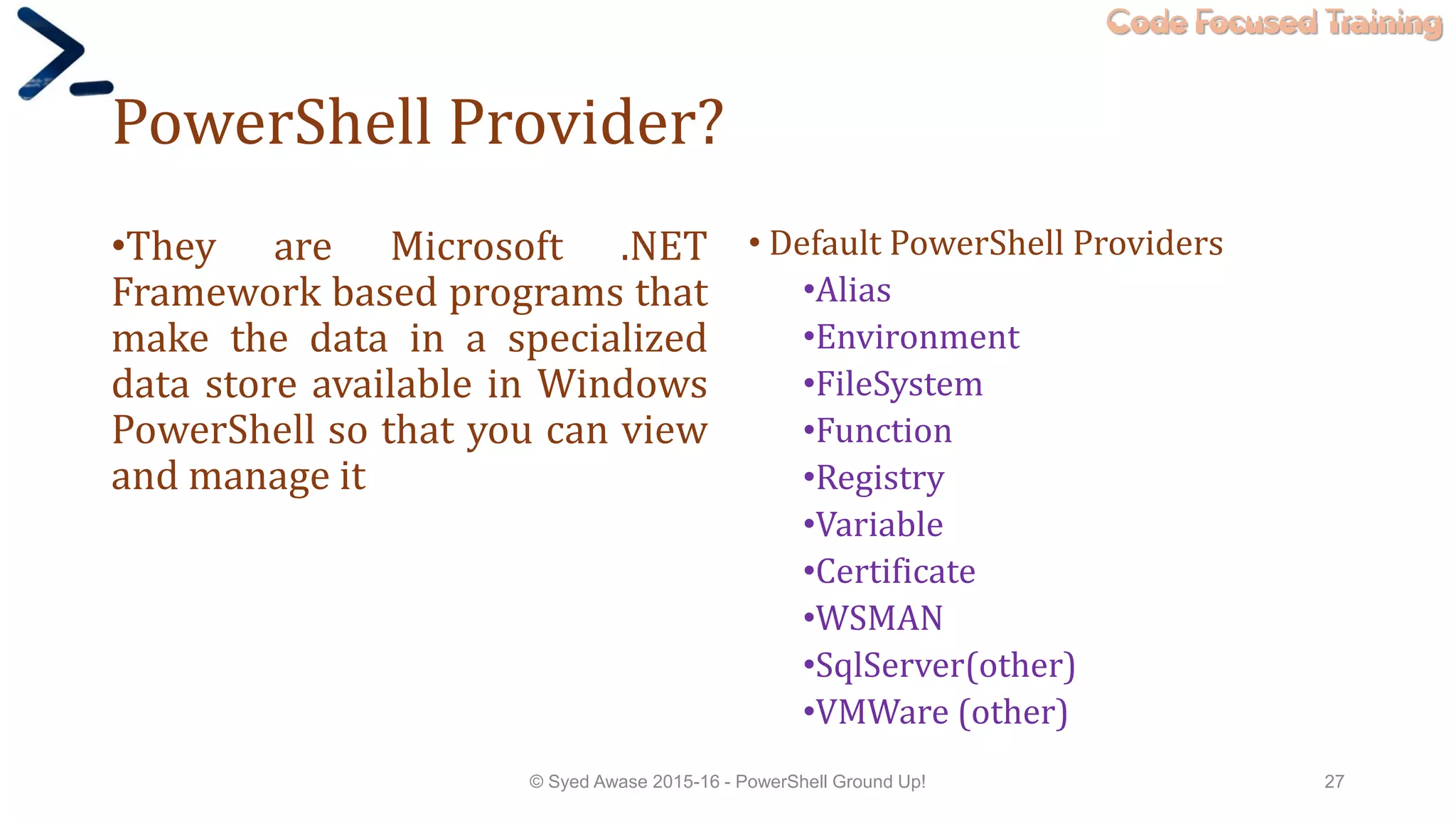 Code Focused Training

PowerShell Provider?

•They are Microsoft .NET Framework based programs that make the data in a specialized data store available in Windows PowerShell so that you can view and manage it

• Default PowerShell Providers

•Alias
•Environment
•FileSystem
•Function
•Registry
•Variable
•Certificate
•WSMAN
•SqlServer(other)
•VMWare (other)

© Syed Awase 2015-16 - PowerShell Ground Up!

27